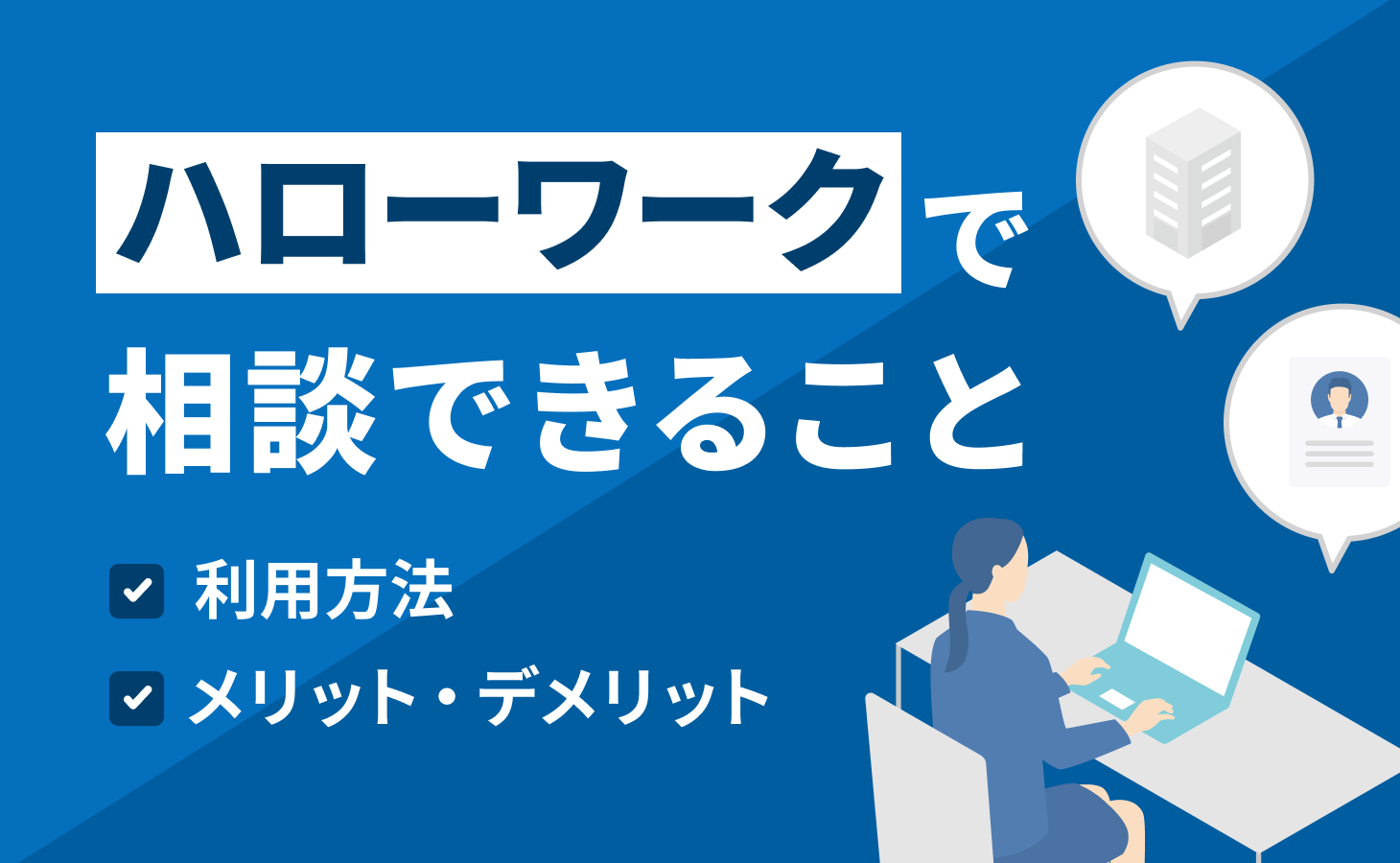 ハローワークで
相談できること

利用方法
メリット・デメリット